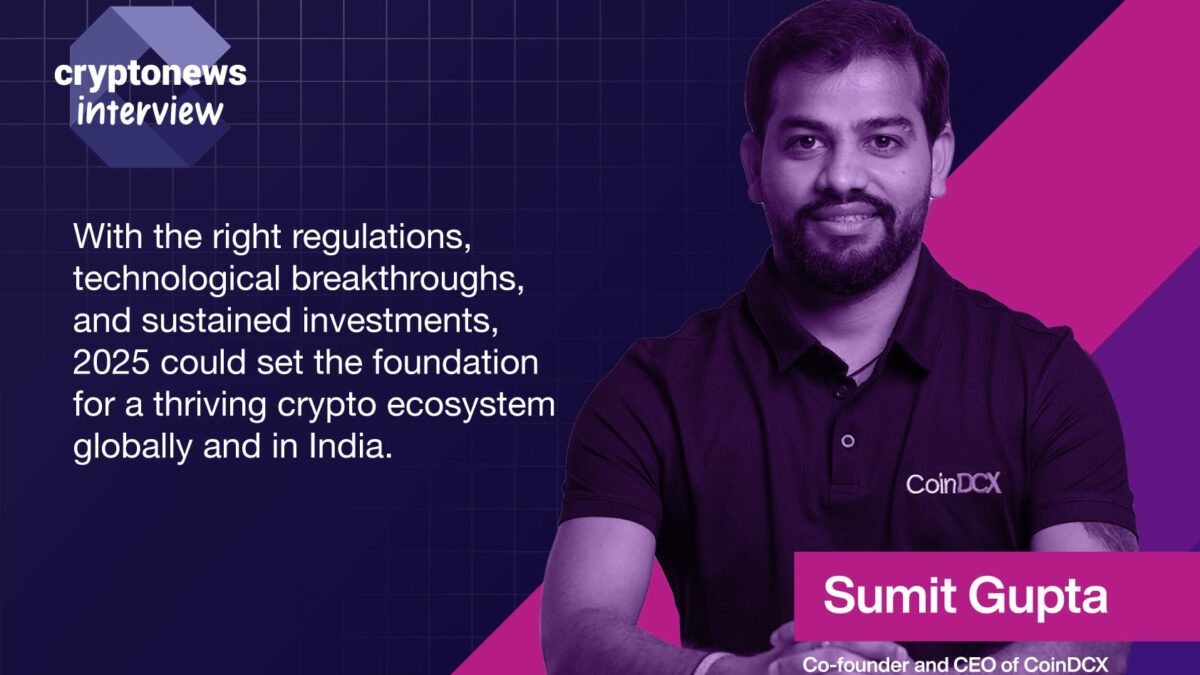 cryptonews
interview

With the right regulations, technological breakthroughs, and sustained investments, 2025 could set the foundation for a thriving crypto ecosystem globally and in India.

CoinDCX

Sumit Gupta

Co-founder and CEO of CoinDCX